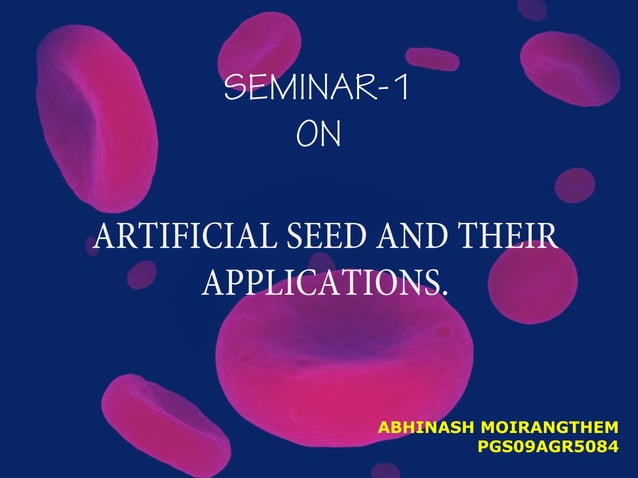 SEMINAR-1
ON

ARTIFICIAL SEED AND THEIR APPLICATIONS.

ABHINASH MOIRANGTHEM
PGS09AGR5084